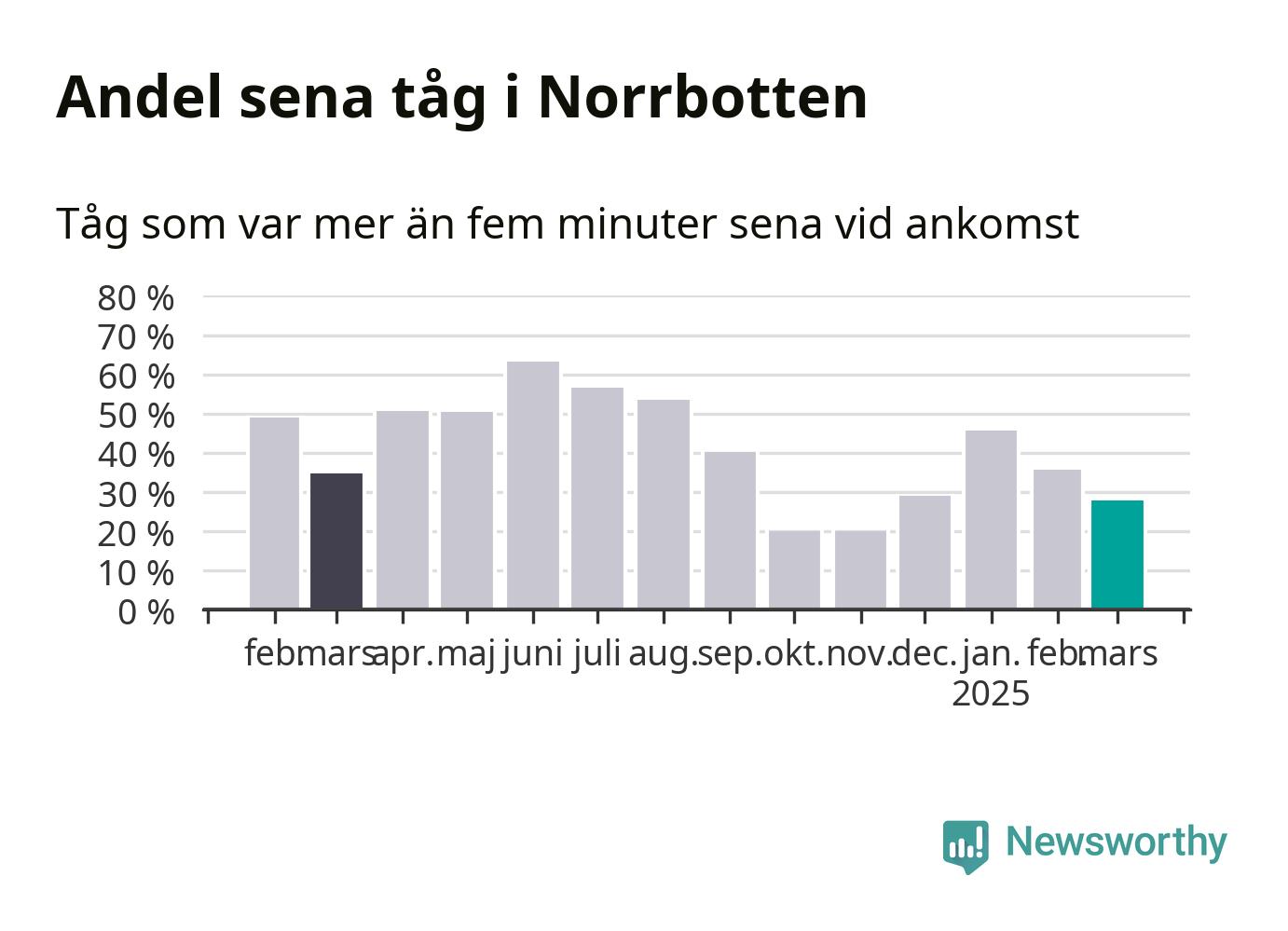 Andel sena tåg i Norrbotten

Tåg som var mer än fem minuter sena vid ankomst

80 %
70 %
60 %
50 %
40 %
30 %
20 %
10 %
0 %

feb. mars apr. maj juni juli aug. sep. okt. nov. dec. jan. 2025 feb. mars

Newsworthy